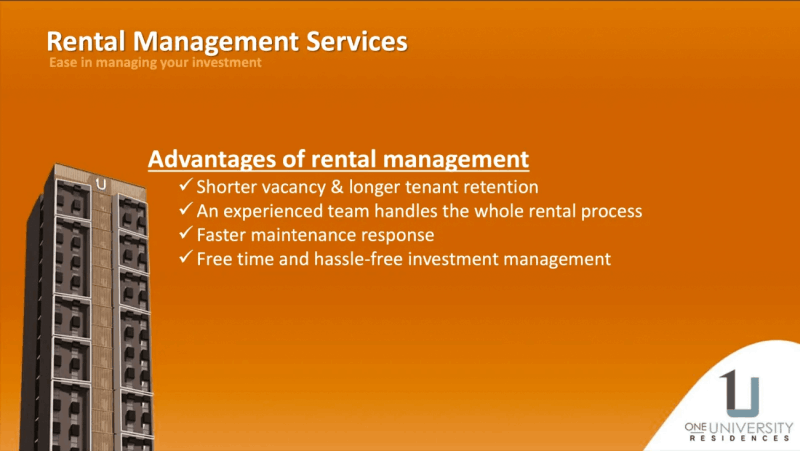 Rental Management Services
Ease in managing your investment

Advantages of rental management
✓ Shorter vacancy & longer tenant retention
✓ An experienced team handles the whole rental process
✓ Faster maintenance response
✓ Free time and hassle-free investment management

U

1U
ONE UNIVERSITY
RESIDENCES